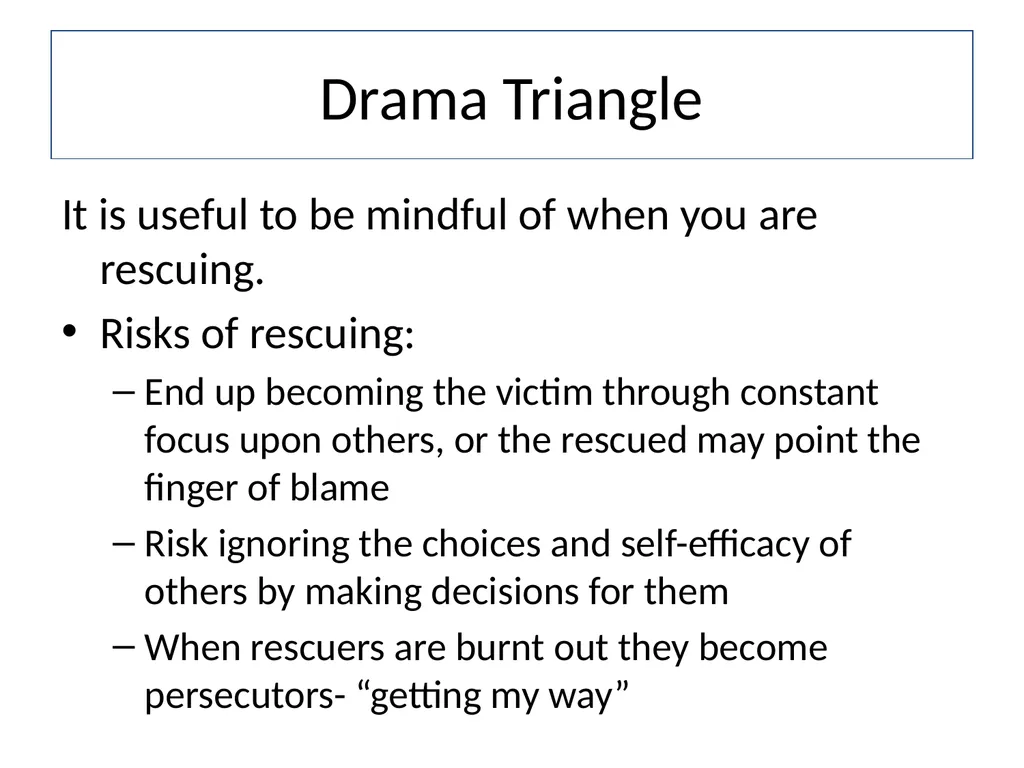 Drama Triangle

It is useful to be mindful of when you are rescuing.

• Risks of rescuing:

– End up becoming the victim through constant focus upon others, or the rescued may point the finger of blame

– Risk ignoring the choices and self-efficacy of others by making decisions for them

– When rescuers are burnt out they become persecutors- “getting my way”